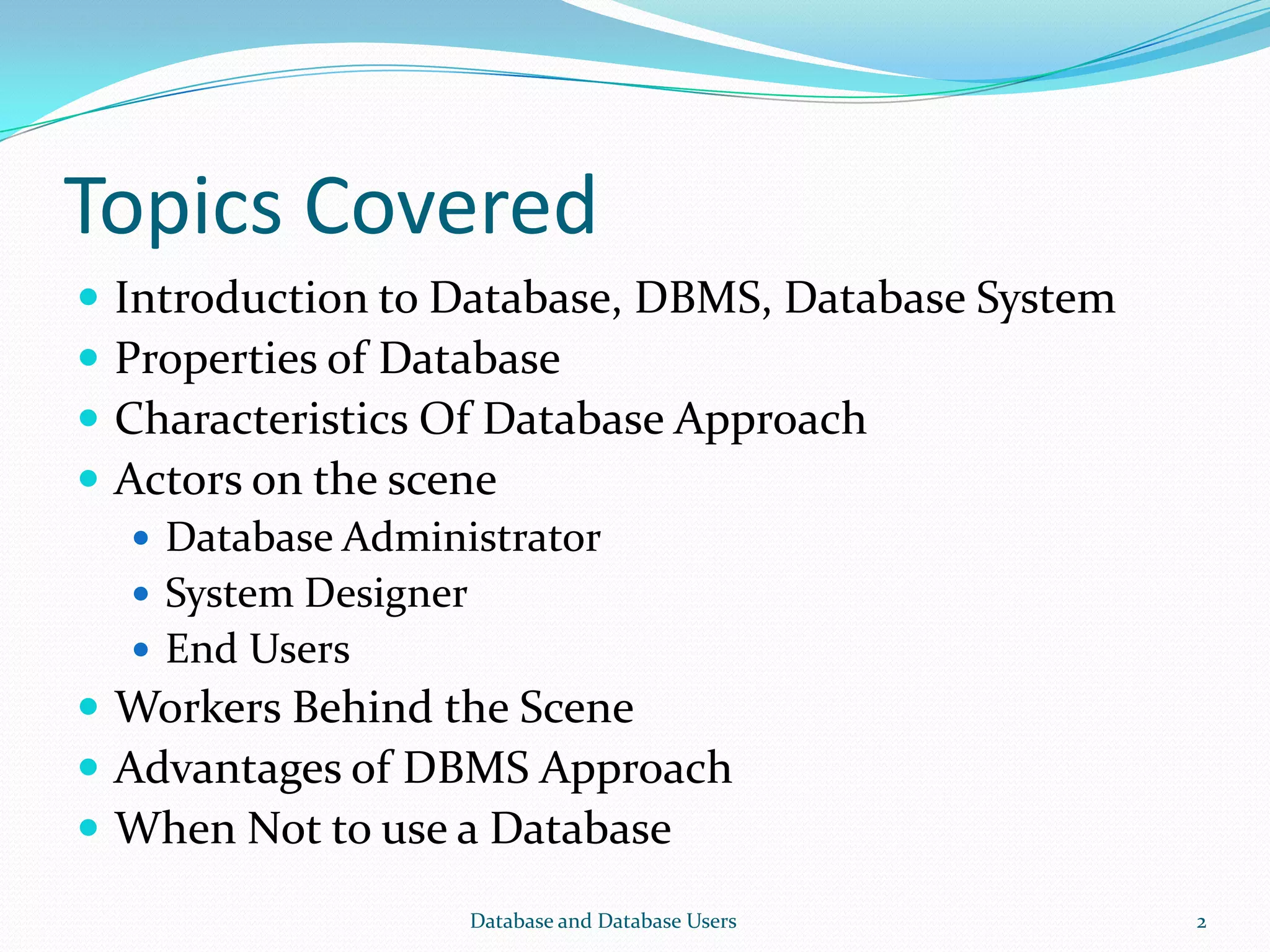 Topics Covered

- Introduction to Database, DBMS, Database System
- Properties of Database
- Characteristics Of Database Approach
- Actors on the scene
  - Database Administrator
  - System Designer
  - End Users
- Workers Behind the Scene
- Advantages of DBMS Approach
- When Not to use a Database

Database and Database Users

2